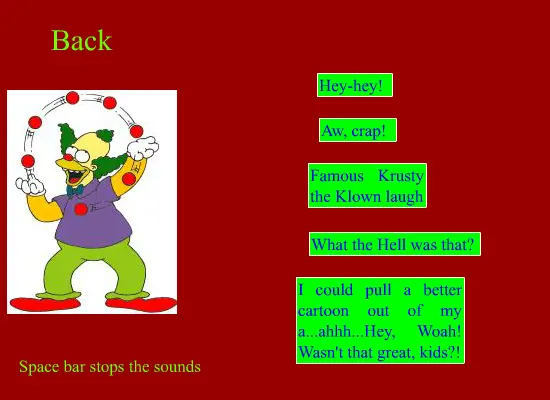 Back

Hey-hey!

Aw, crap!

Famous Krusty the Klown laugh

What the Hell was that?

I could pull a better cartoon out of my a...ahhh...Hey, Woah! Wasn't that great, kids?!

Space bar stops the sounds